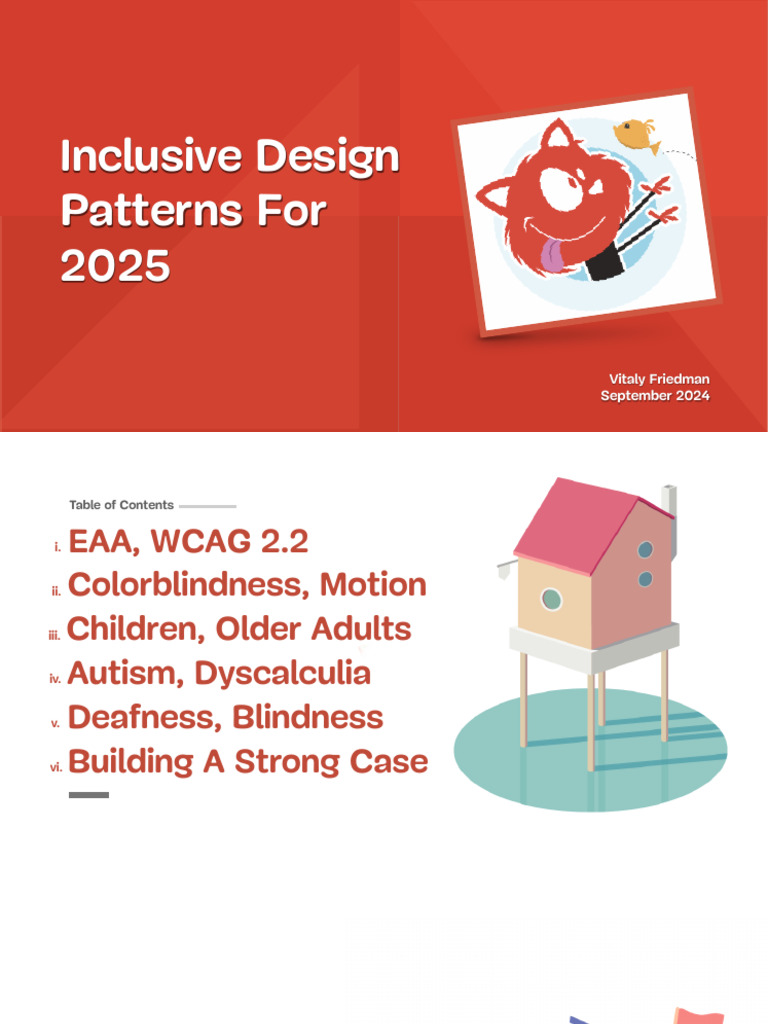 Inclusive Design Patterns For 2025

Vitaly Friedman
September 2024

Table of Contents

i. EAA, WCAG 2.2
ii. Colorblindness, Motion
iii. Children, Older Adults
iv. Autism, Dyscalculia
v. Deafness, Blindness
vi. Building A Strong Case